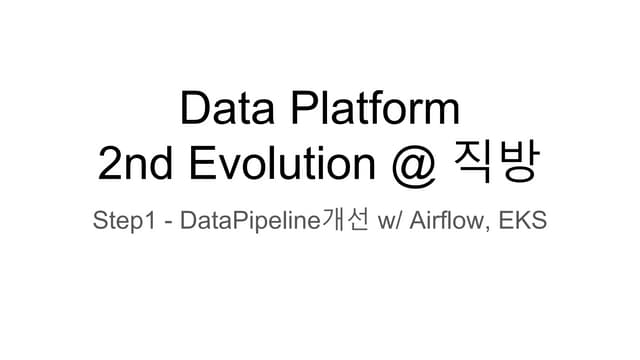 Data Platform
2nd Evolution @ 직방

Step1 - DataPipeline개선 w/ Airflow, EKS